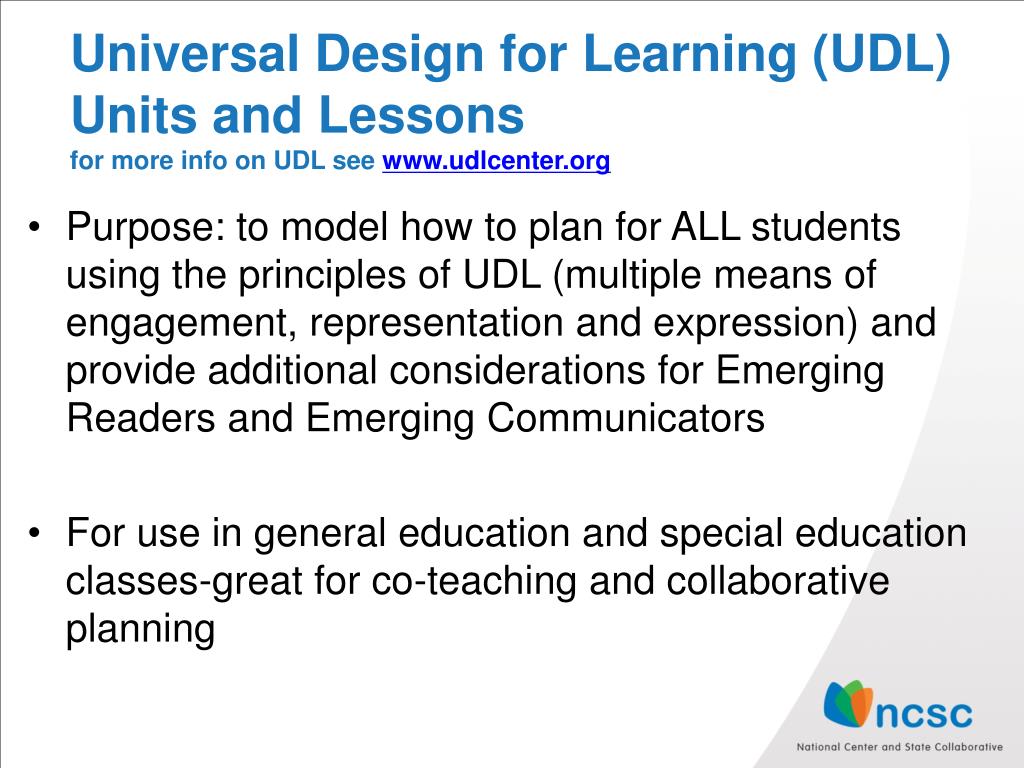 Universal Design for Learning (UDL) Units and Lessons
for more info on UDL see www.udlcenter.org

• Purpose: to model how to plan for ALL students using the principles of UDL (multiple means of engagement, representation and expression) and provide additional considerations for Emerging Readers and Emerging Communicators

• For use in general education and special education classes-great for co-teaching and collaborative planning

ncsc
National Center and State Collaborative